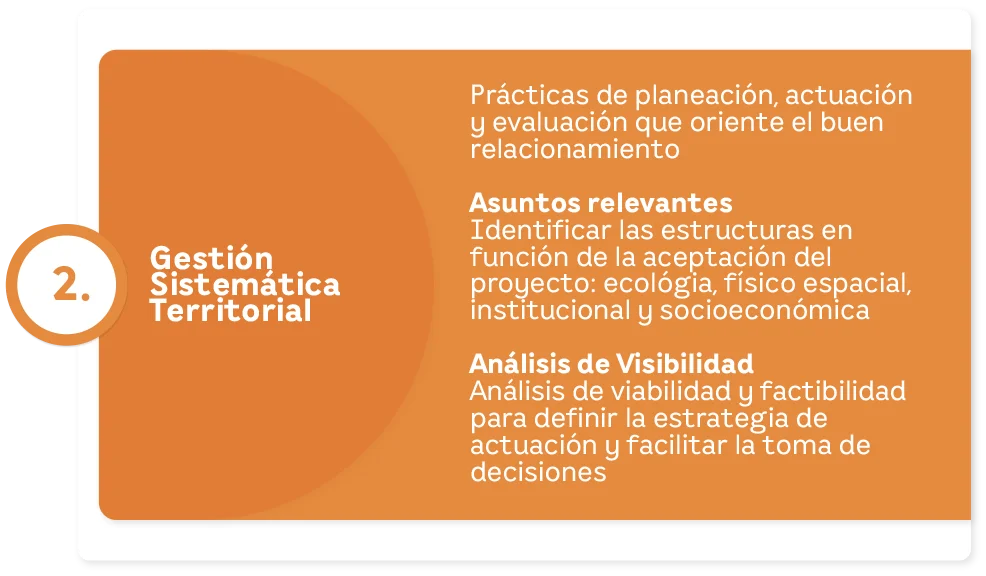 2.

Gestión Sistemática Territorial

Prácticas de planeación, actuación y evaluación que oriente el buen relacionamiento

Asuntos relevantes
Identificar las estructuras en función de la aceptación del proyecto: ecológia, físico espacial, institucional y socioeconómica

Análisis de Visibilidad
Análisis de viabilidad y factibilidad para definir la estrategia de actuación y facilitar la toma de decisiones